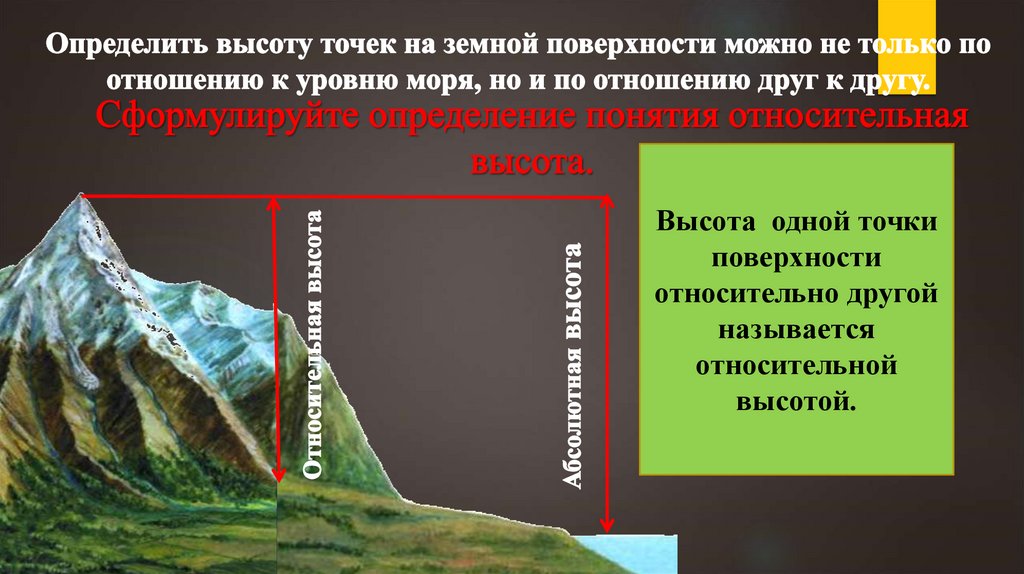 Определить высоту точек на земной поверхности можно не только по отношению к уровню моря, но и по отношению друг к другу.

Сформулируйте определение понятия относительная высота.

Относительная высота

Абсолютная высота

Высота одной точки поверхности относительно другой называется относительной высотой.